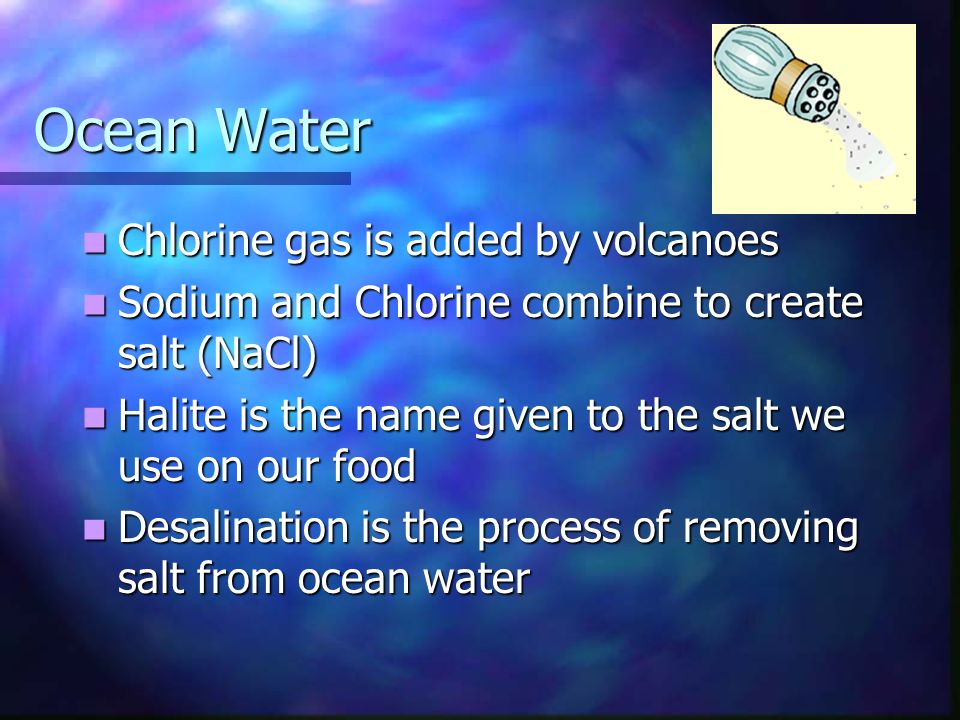 Ocean Water

- Chlorine gas is added by volcanoes
- Sodium and Chlorine combine to create salt (NaCl)
- Halite is the name given to the salt we use on our food
- Desalination is the process of removing salt from ocean water